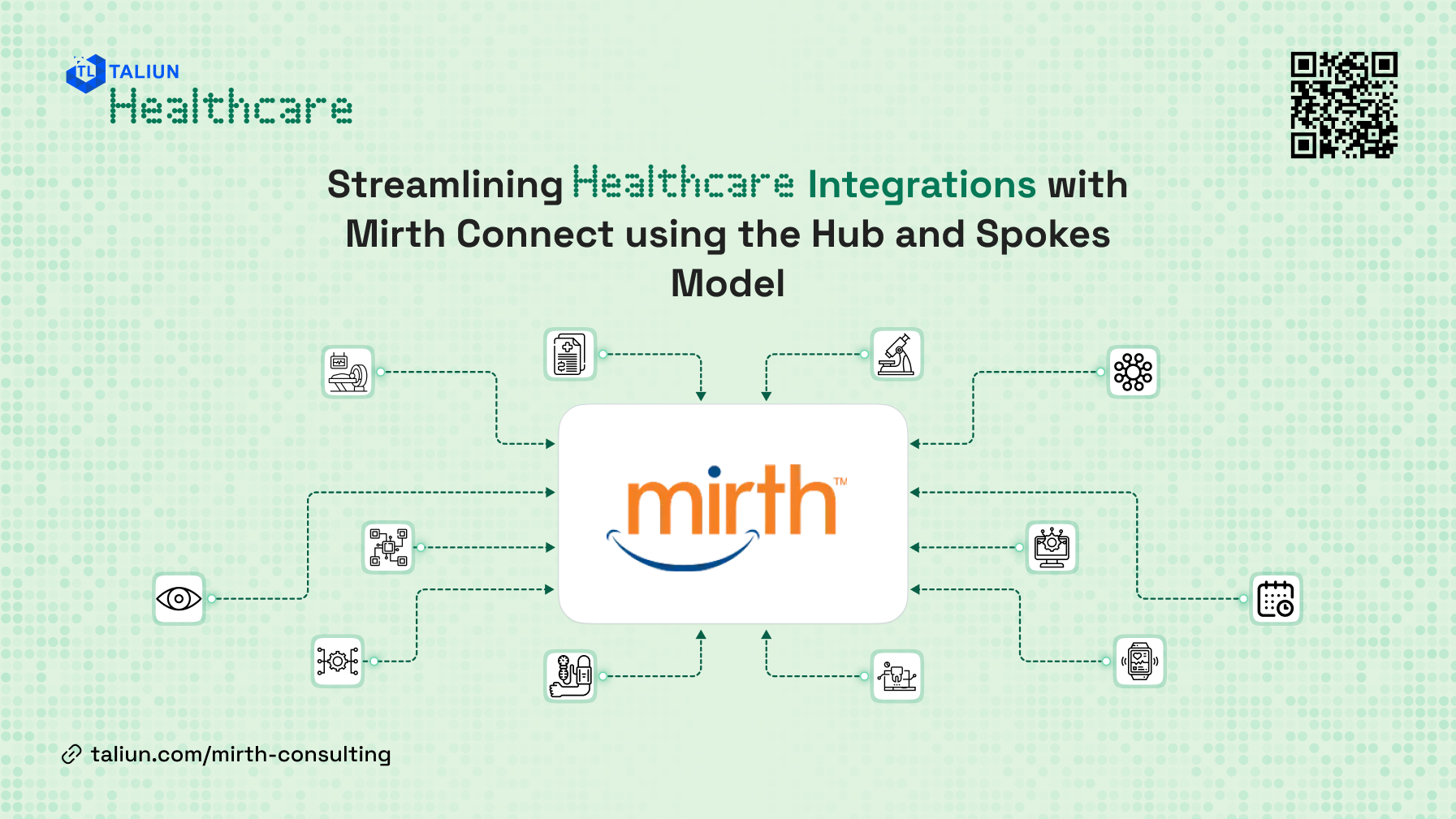 TL TALIUN
Healthcare

Streamlining Healthcare Integrations with Mirth Connect using the Hub and Spokes Model

mirth™

taliun.com/mirth-consulting